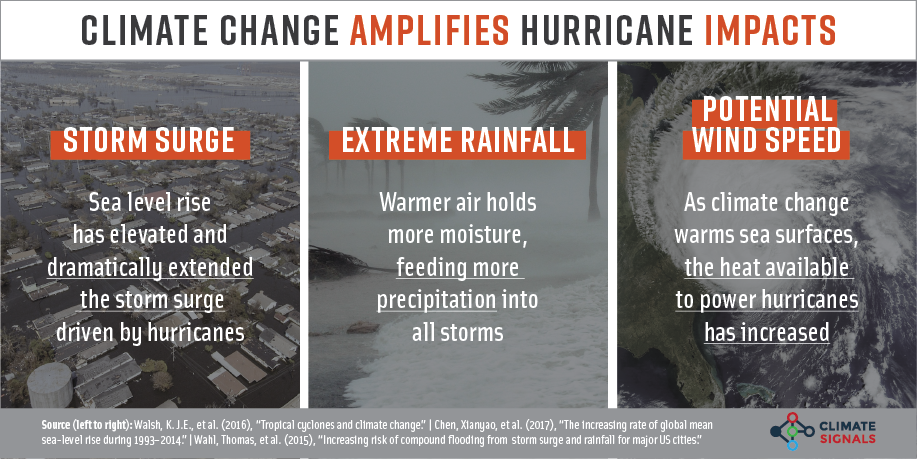 CLIMATE CHANGE AMPLIFIES HURRICANE IMPACTS

STORM SURGE

Sea level rise has elevated and dramatically extended the storm surge driven by hurricanes

EXTREME RAINFALL

Warmer air holds more moisture, feeding more precipitation into all storms

POTENTIAL WIND SPEED

As climate change warms sea surfaces, the heat available to power hurricanes has increased

Source (left to right): Walsh, K. J.E., et al. (2016), "Tropical cyclones and climate change." | Chen, Xianyao, et al. (2017), "The increasing rate of global mean sea-level rise during 1993–2014." | Wahl, Thomas, et al. (2015), "Increasing risk of compound flooding from storm surge and rainfall for major US cities."

CLIMATE SIGNALS